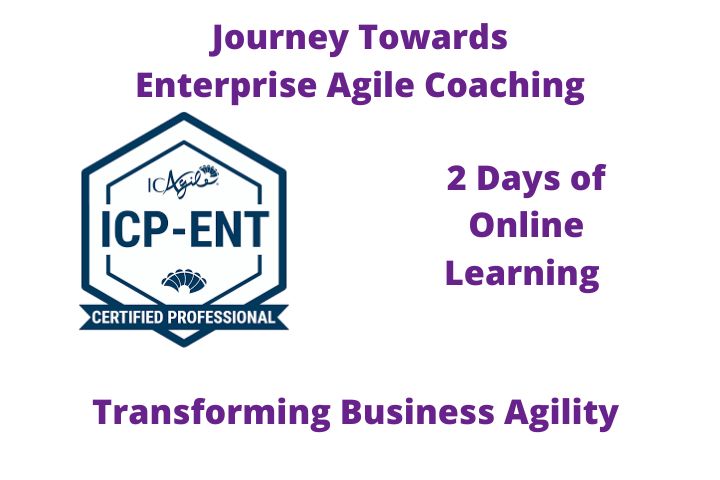 Journey Towards
Enterprise Agile Coaching

ICAgile
ICP-ENT
CERTIFIED PROFESSIONAL

2 Days of
Online
Learning

Transforming Business Agility